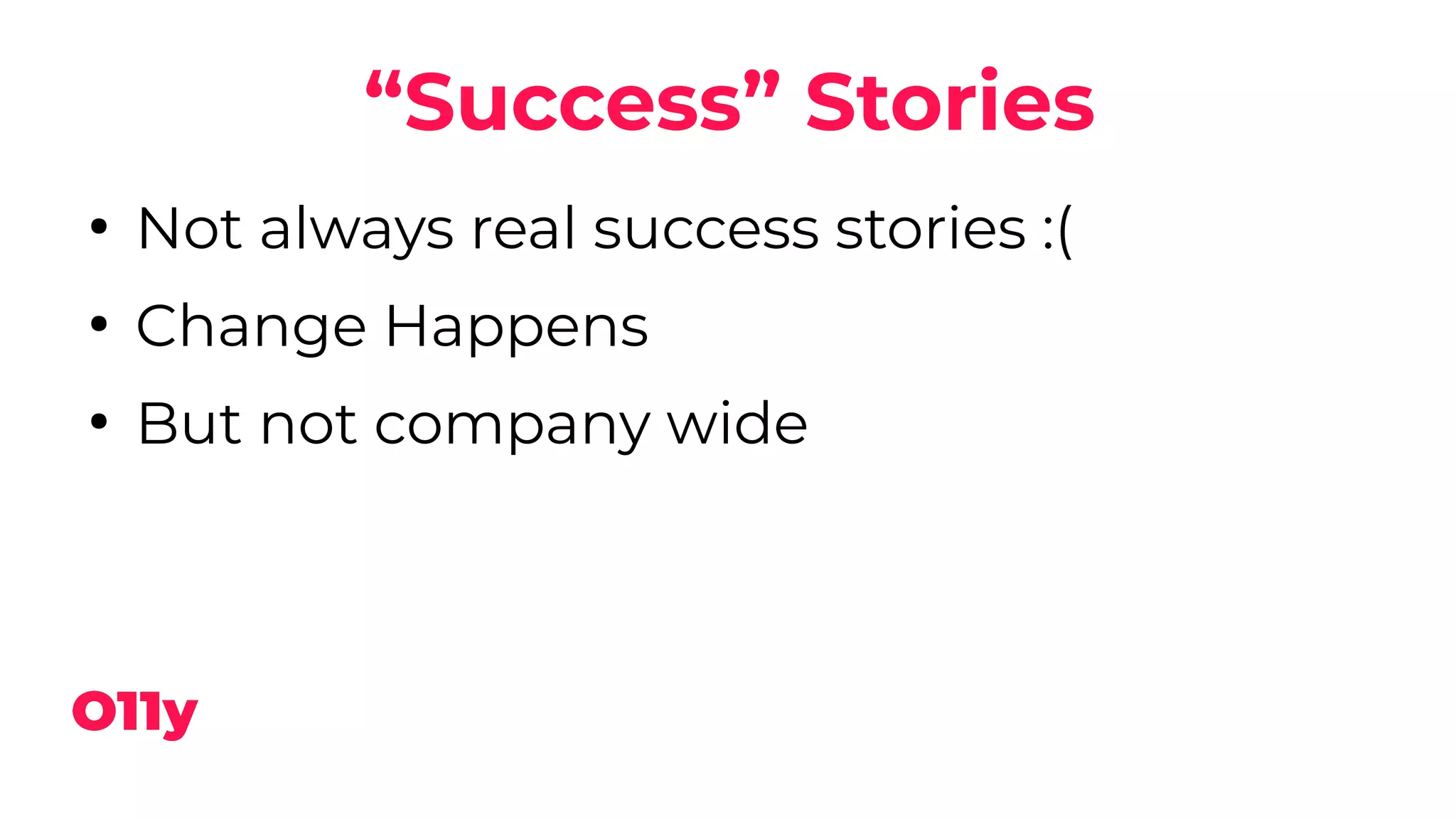 “Success” Stories

• Not always real success stories :(
• Change Happens
• But not company wide

O11y